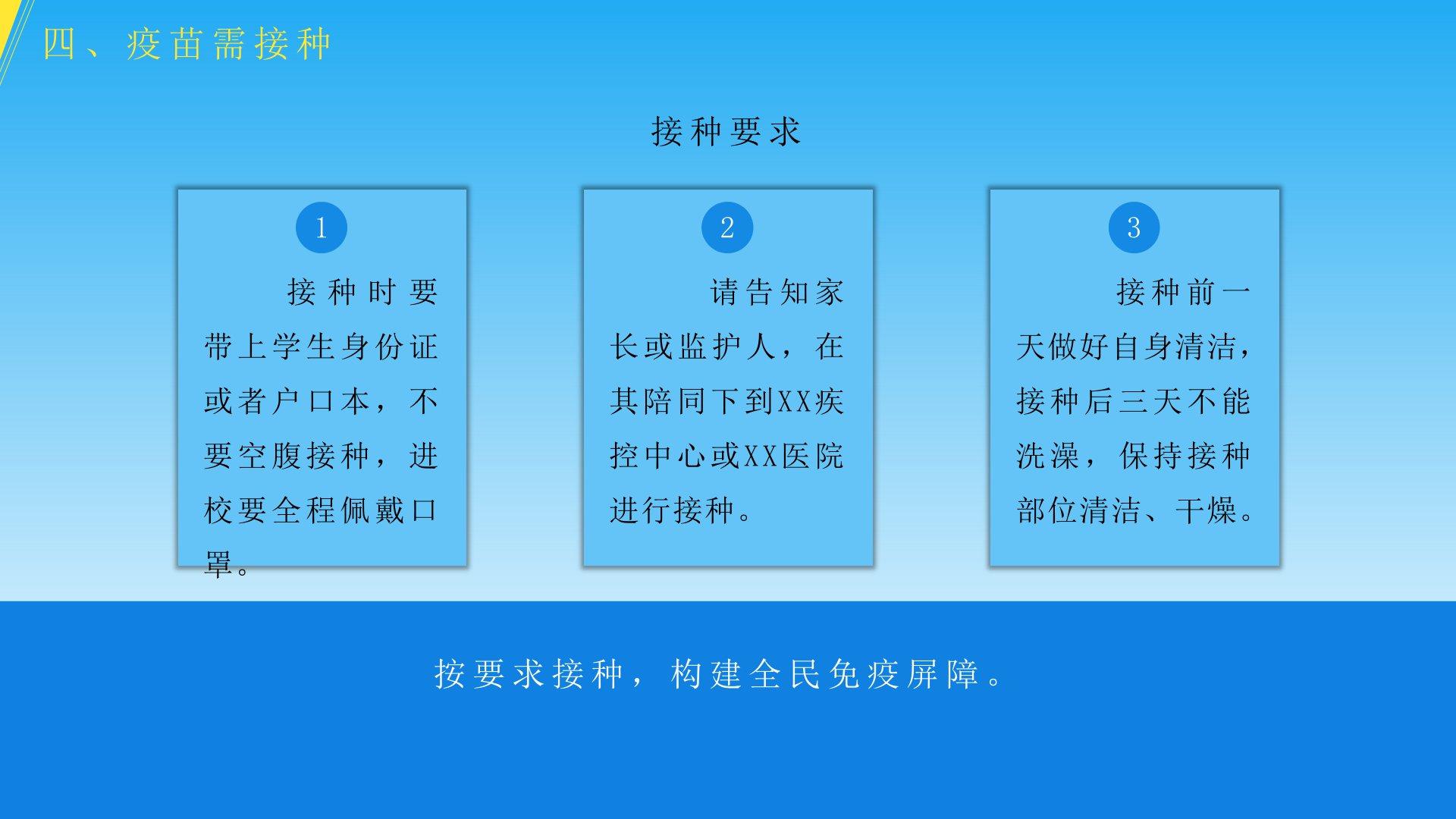 四、疫苗需接种

接种要求

1

接种时要带上学生身份证或者户口本，不要空腹接种，进校要全程佩戴口罩。

2

请告知家长或监护人，在其陪同下到XX疾控中心或XX医院进行接种。

3

接种前一天做好自身清洁，接种后三天不能洗澡，保持接种部位清洁、干燥。

按要求接种，构建全民免疫屏障。